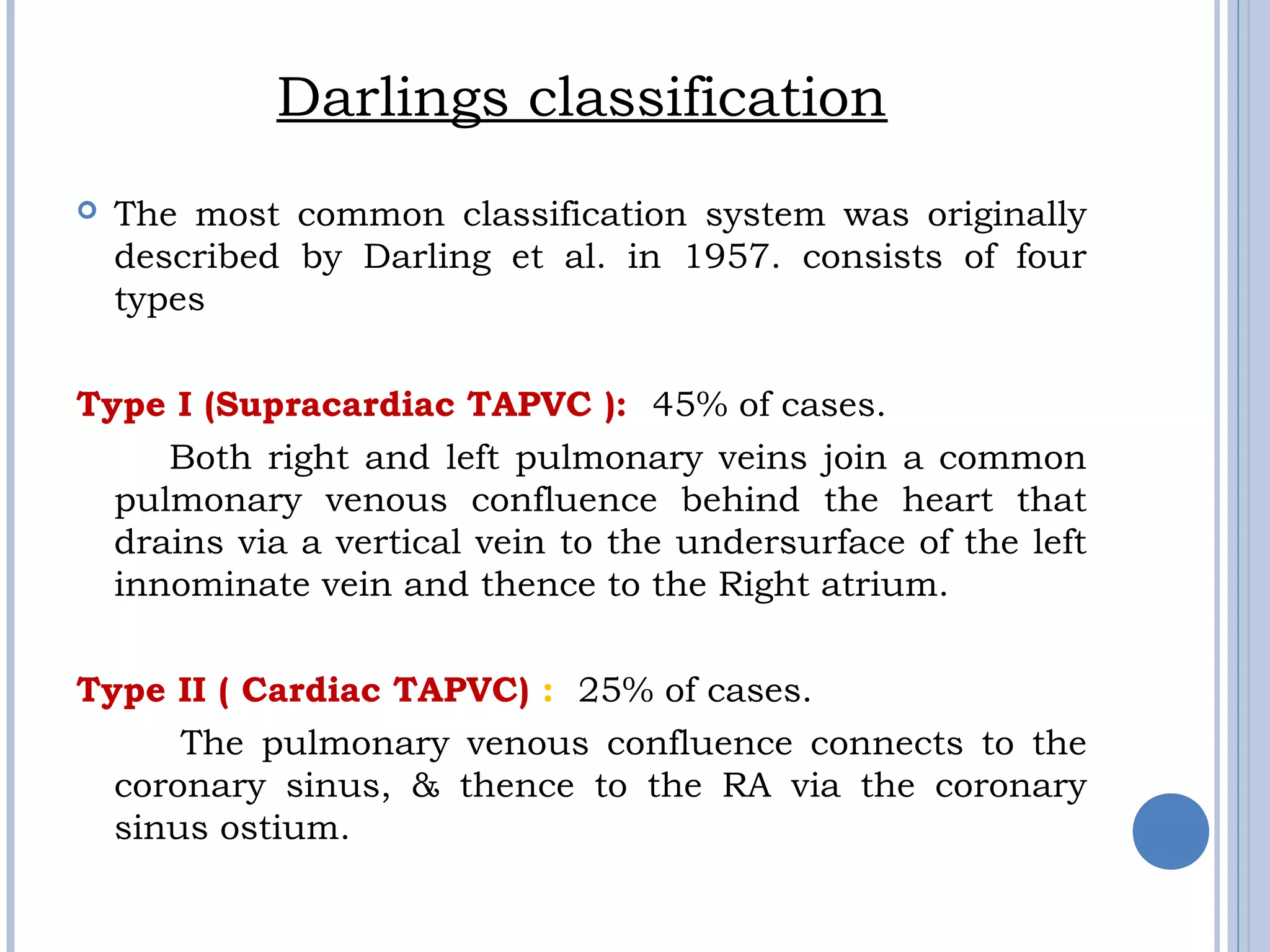 Darlings classification

The most common classification system was originally described by Darling et al. in 1957. consists of four types

Type I (Supracardiac TAPVC ): 45% of cases.

Both right and left pulmonary veins join a common pulmonary venous confluence behind the heart that drains via a vertical vein to the undersurface of the left innominate vein and thence to the Right atrium.

Type II ( Cardiac TAPVC) : 25% of cases.

The pulmonary venous confluence connects to the coronary sinus, & thence to the RA via the coronary sinus ostium.